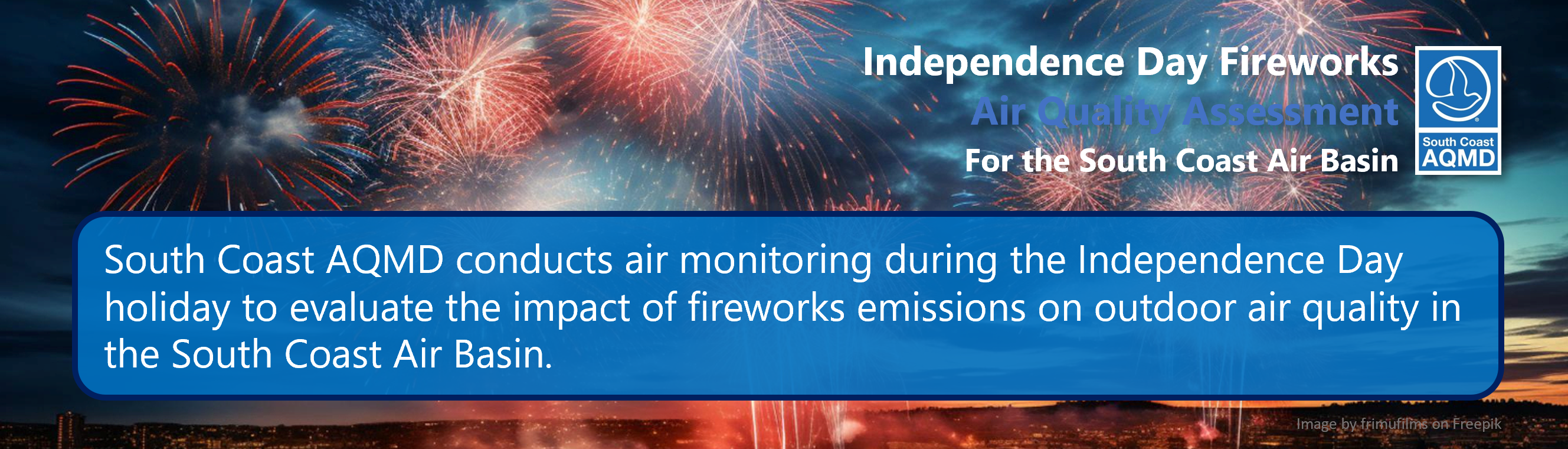 Independence Day Fireworks
Air Quality Assessment
For the South Coast Air Basin

South Coast
AQMD

South Coast AQMD conducts air monitoring during the Independence Day holiday to evaluate the impact of fireworks emissions on outdoor air quality in the South Coast Air Basin.

Image by frimufilms on Freepik